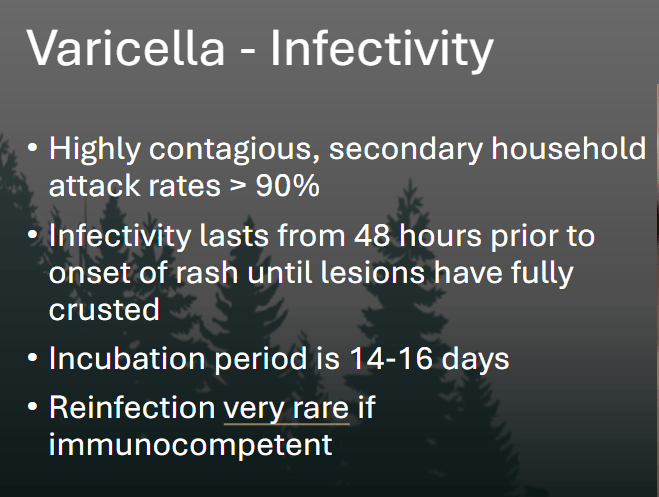 Varicella - Infectivity

• Highly contagious, secondary household attack rates > 90%

• Infectivity lasts from 48 hours prior to onset of rash until lesions have fully crusted

• Incubation period is 14-16 days

• Reinfection very rare if immunocompetent